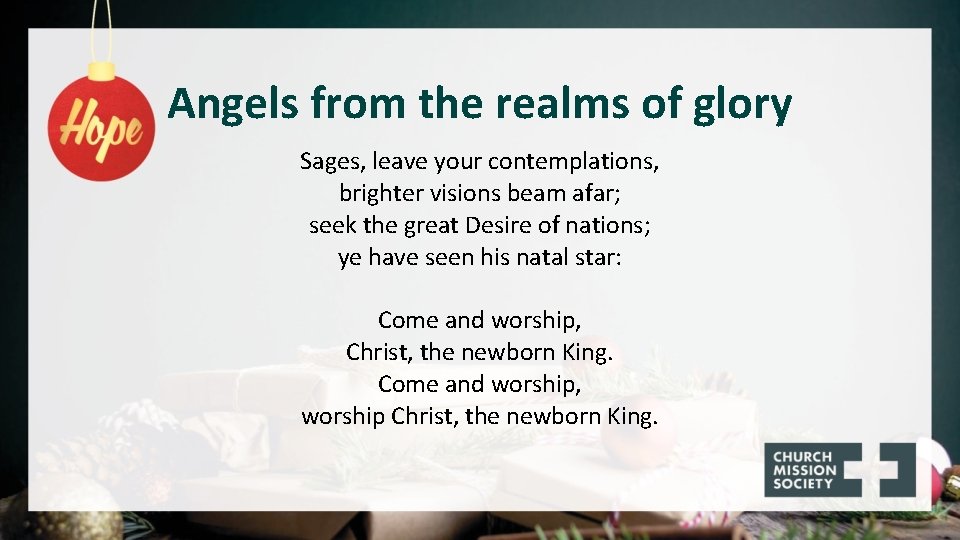 Hope

Angels from the realms of glory

Sages, leave your contemplations,
brighter visions beam afar;
seek the great Desire of nations;
ye have seen his natal star:

Come and worship,
Christ, the newborn King.
Come and worship,
worship Christ, the newborn King.

CHURCH
MISSION
SOCIETY